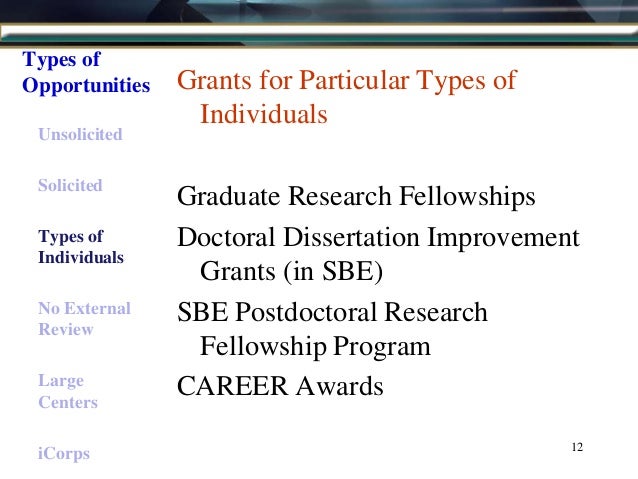 Types of Opportunities

Unsolicited

Solicited

Types of Individuals

No External Review

Large Centers

iCorps

Grants for Particular Types of Individuals

Graduate Research Fellowships

Doctoral Dissertation Improvement Grants (in SBE)

SBE Postdoctoral Research Fellowship Program

CAREER Awards

12